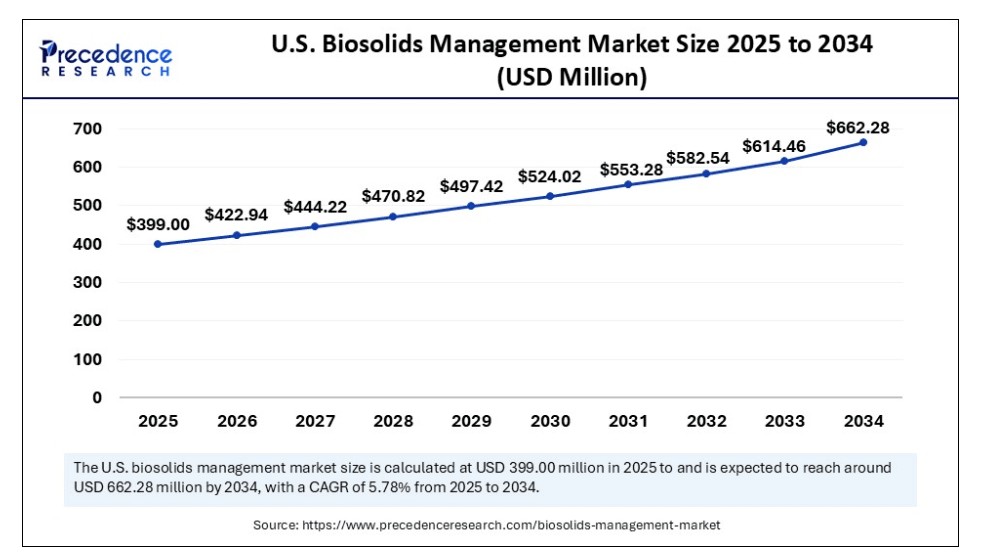 Precedence
RESEARCH

U.S. Biosolids Management Market Size 2025 to 2034
(USD Million)

700
600
500
400
300
200
100
0

$399.00
$422.94
$444.22
$470.82
$497.42
$524.02
$553.28
$582.54
$614.46
$662.28

2025
2026
2027
2028
2029
2030
2031
2032
2033
2034

The U.S. biosolids management market size is calculated at USD 399.00 million in 2025 to and is expected to reach around USD 662.28 million by 2034, with a CAGR of 5.78% from 2025 to 2034.

Source: https://www.precedenceresearch.com/biosolids-management-market